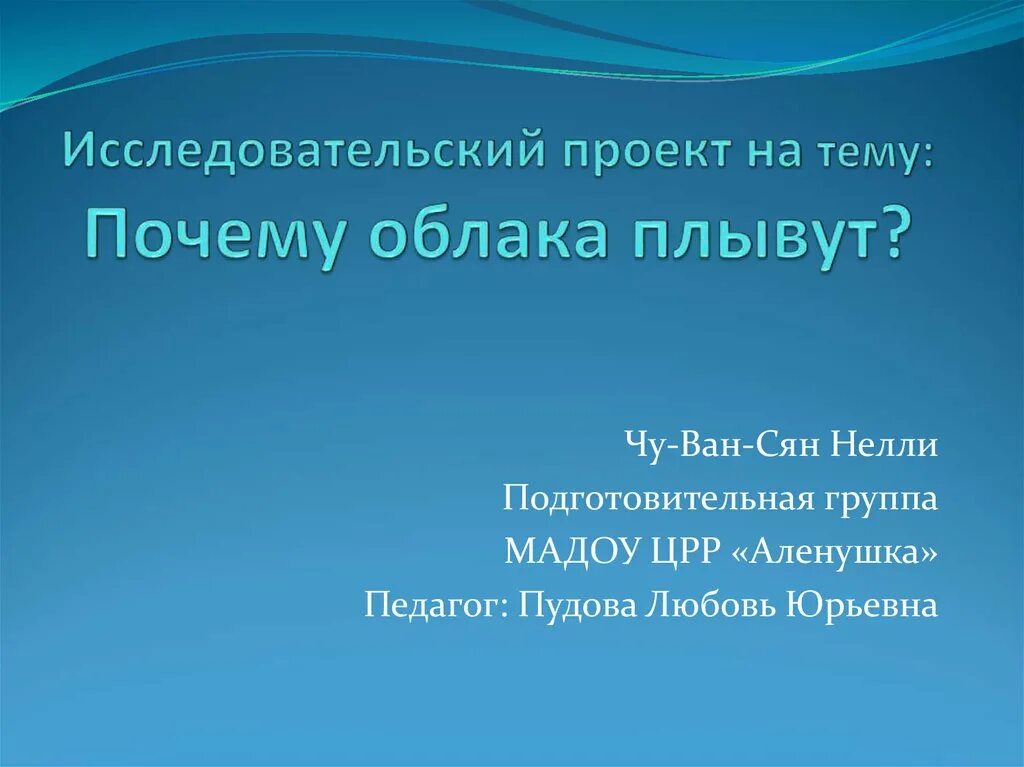 Исследовательский проект на тему:
Почему облака плывут?

Чу-Ван-Сян Нелли
Подготовительная группа
МАДОУ ЦРР «Аленушка»
Педагог: Пудова Любовь Юрьевна